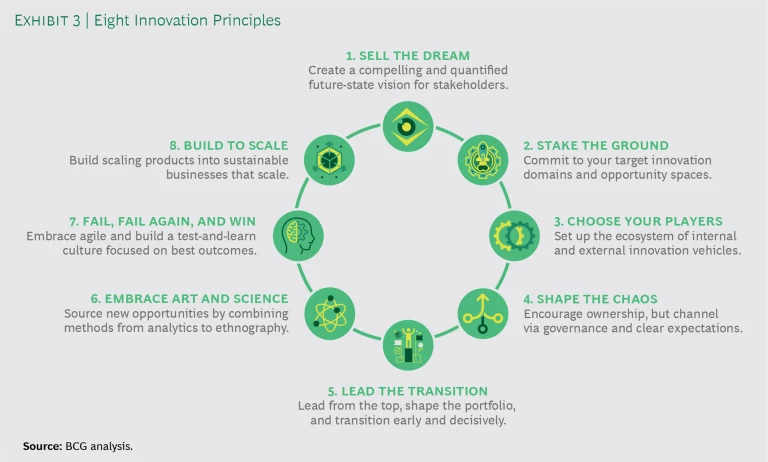 EXHIBIT 3 | Eight Innovation Principles

1. SELL THE DREAM
Create a compelling and quantified future-state vision for stakeholders.

2. STAKE THE GROUND
Commit to your target innovation domains and opportunity spaces.

3. CHOOSE YOUR PLAYERS
Set up the ecosystem of internal and external innovation vehicles.

4. SHAPE THE CHAOS
Encourage ownership, but channel via governance and clear expectations.

5. LEAD THE TRANSITION
Lead from the top, shape the portfolio, and transition early and decisively.

6. EMBRACE ART AND SCIENCE
Source new opportunities by combining methods from analytics to ethnography.

7. FAIL, FAIL AGAIN, AND WIN
Embrace agile and build a test-and-learn culture focused on best outcomes.

8. BUILD TO SCALE
Build scaling products into sustainable businesses that scale.

Source: BCG analysis.